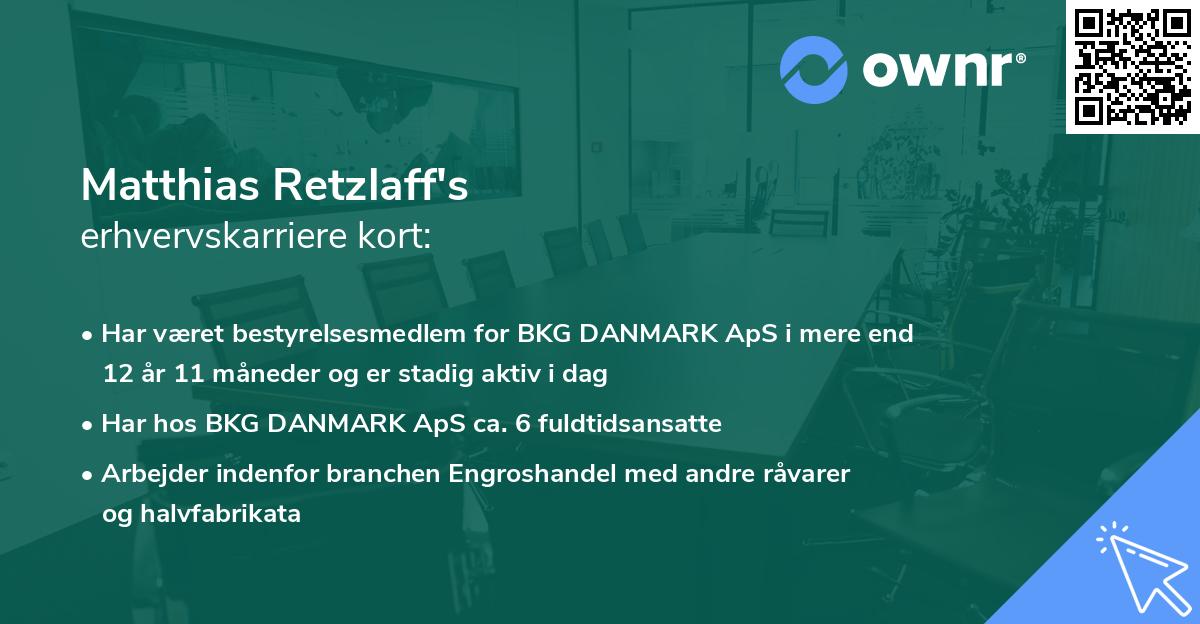 ownr®

Matthias Retzlaff's
erhvervskarriere kort:

• Har været bestyrelsesmedlem for BKG DANMARK ApS i mere end 12 år 11 måneder og er stadig aktiv i dag

• Har hos BKG DANMARK ApS ca. 6 fuldtidsansatte

• Arbejder indenfor branchen Engroshandel med andre råvarer og halvfabrikata